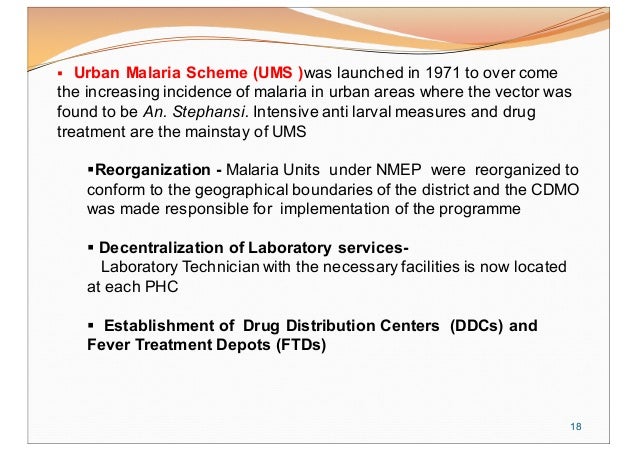 ▪ Urban Malaria Scheme (UMS )was launched in 1971 to over come the increasing incidence of malaria in urban areas where the vector was found to be An. Stephansi. Intensive anti larval measures and drug treatment are the mainstay of UMS

▪Reorganization - Malaria Units under NMEP were reorganized to conform to the geographical boundaries of the district and the CDMO was made responsible for implementation of the programme

▪ Decentralization of Laboratory services-
Laboratory Technician with the necessary facilities is now located at each PHC

▪ Establishment of Drug Distribution Centers (DDCs) and Fever Treatment Depots (FTDs)

18